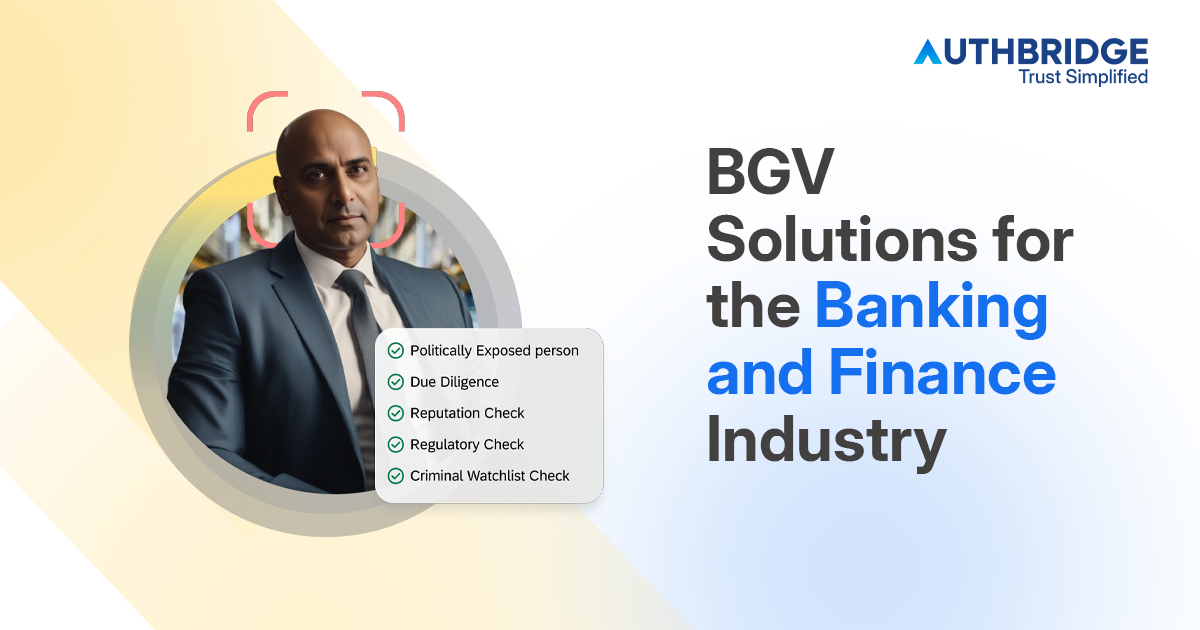 AUTHBRIDGE
Trust Simplified

Politically Exposed person
Due Diligence
Reputation Check
Regulatory Check
Criminal Watchlist Check

BGV Solutions for the Banking and Finance Industry